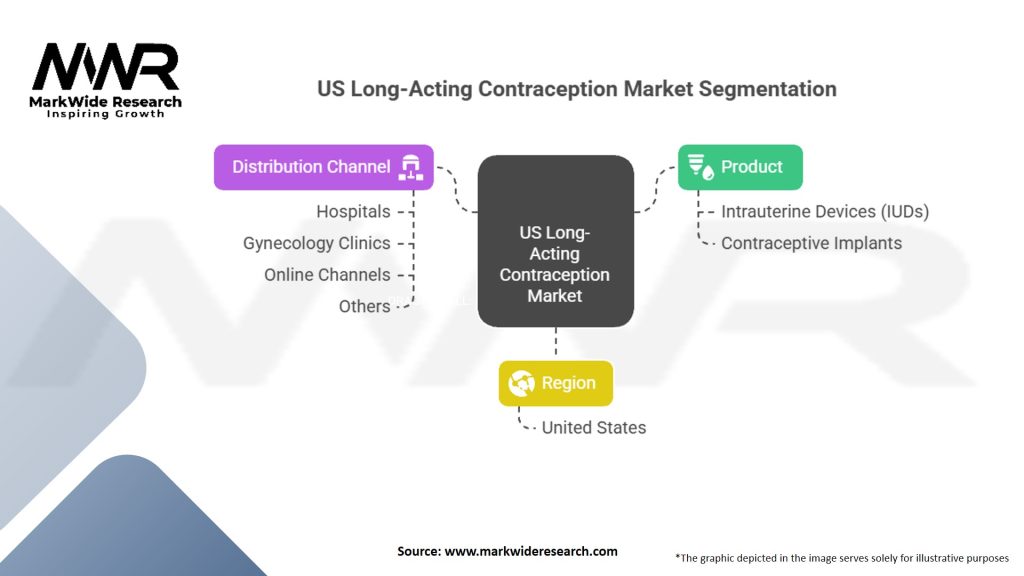 MWR
MarkWide Research
Inspiring Growth

US Long-Acting Contraception Market Segmentation

Distribution Channel
Hospitals
Gynecology Clinics
Online Channels
Others

US Long-Acting Contraception Market

Product
Intrauterine Devices (IUDs)
Contraceptive Implants

Region
United States

Source: www.markwideresearch.com

*The graphic depicted in the image serves solely for illustrative purposes